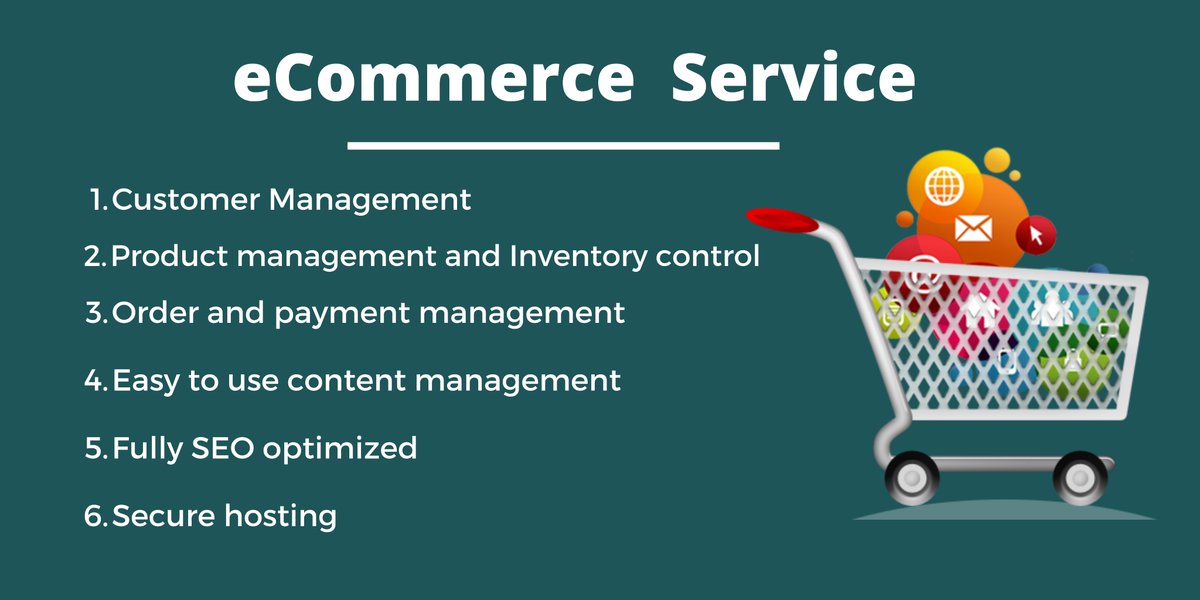 eCommerce Service

1. Customer Management
2. Product management and Inventory control
3. Order and payment management
4. Easy to use content management
5. Fully SEO optimized
6. Secure hosting